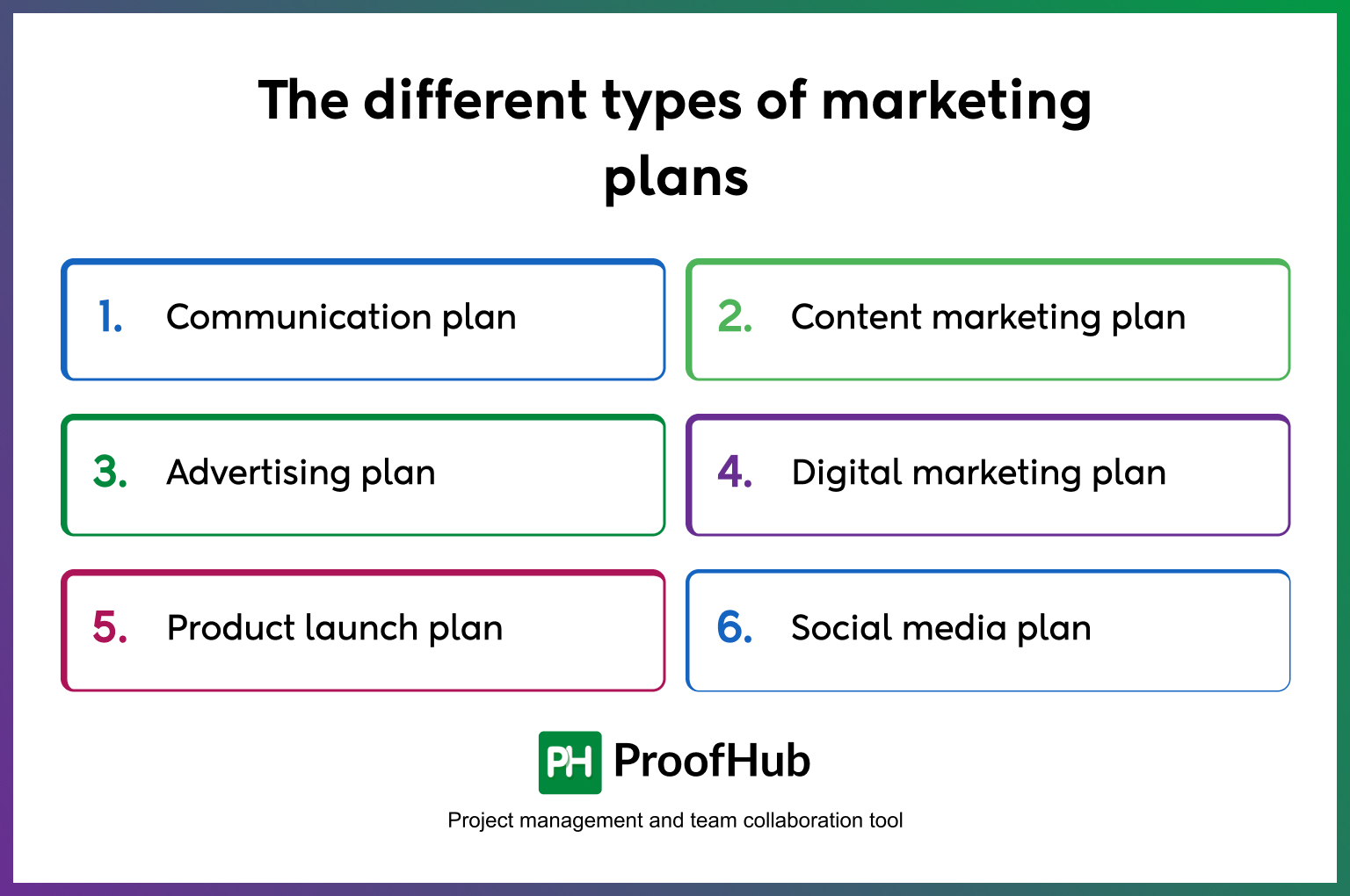 The different types of marketing plans

1. Communication plan

2. Content marketing plan

3. Advertising plan

4. Digital marketing plan

5. Product launch plan

6. Social media plan

PH ProofHub

Project management and team collaboration tool